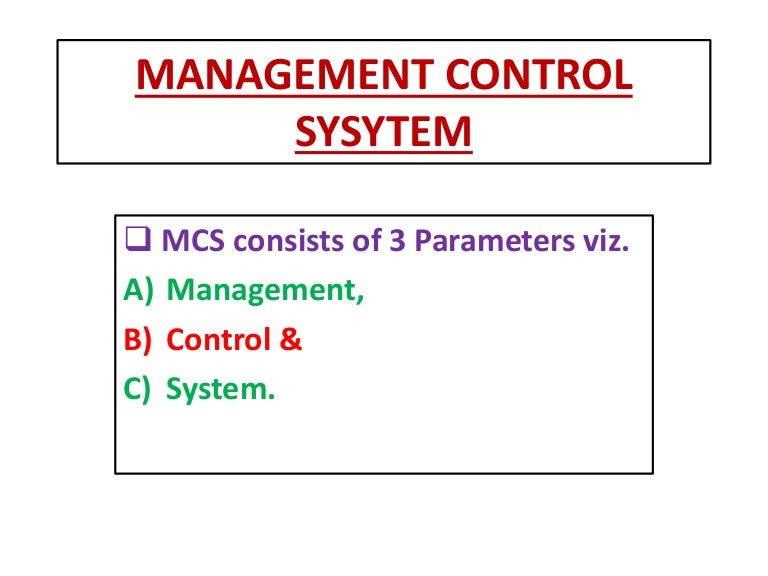 MANAGEMENT CONTROL SYSYTEM

❑ MCS consists of 3 Parameters viz.

A) Management,

B) Control &

C) System.